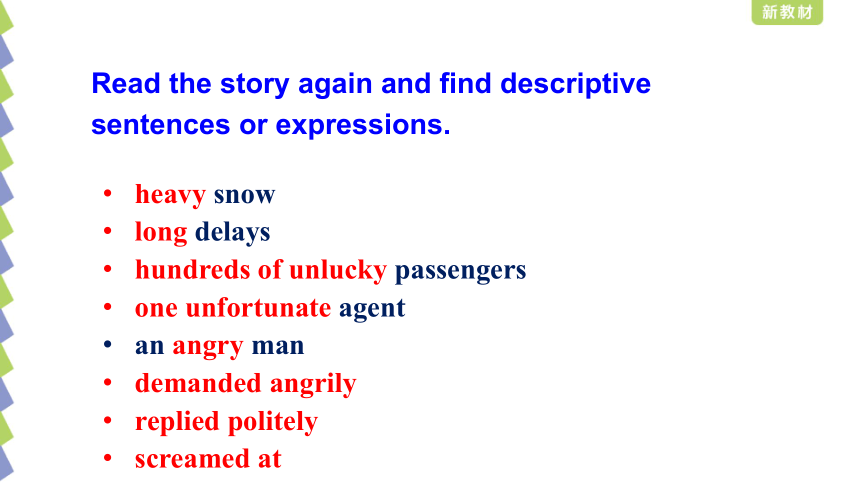 新教材

Read the story again and find descriptive sentences or expressions.

• heavy snow
• long delays
• hundreds of unlucky passengers
• one unfortunate agent
• an angry man
• demanded angrily
• replied politely
• screamed at